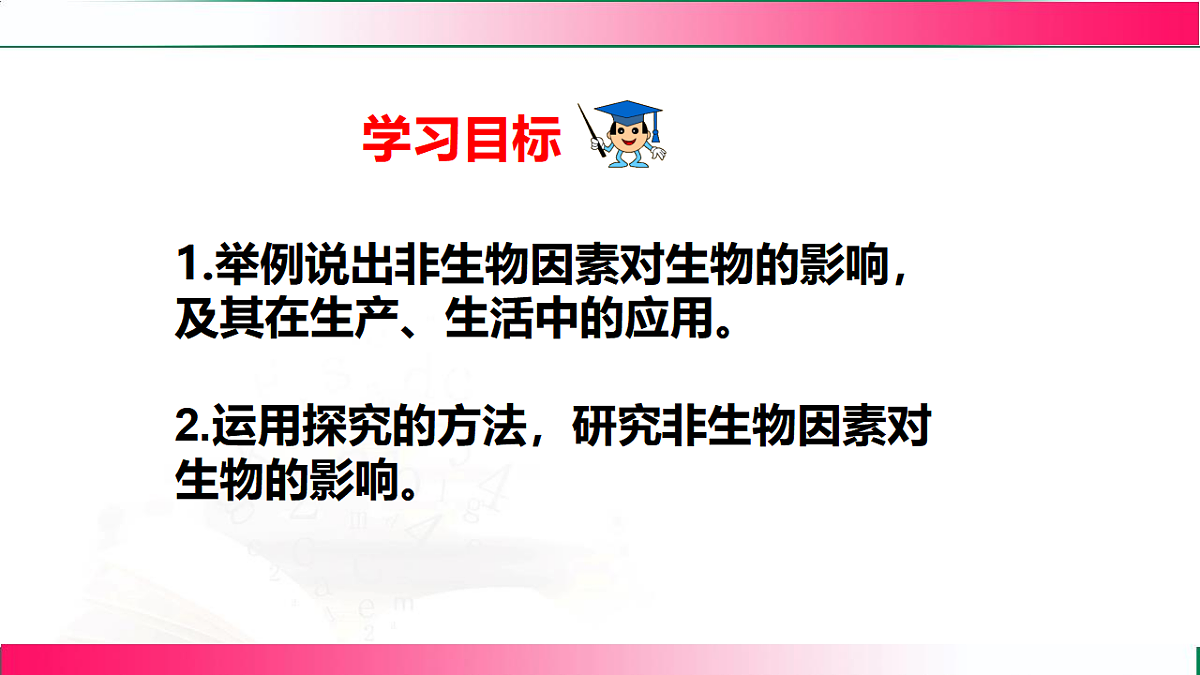 学习目标

1.举例说出非生物因素对生物的影响，及其在生产、生活中的应用。

2.运用探究的方法，研究非生物因素对生物的影响。